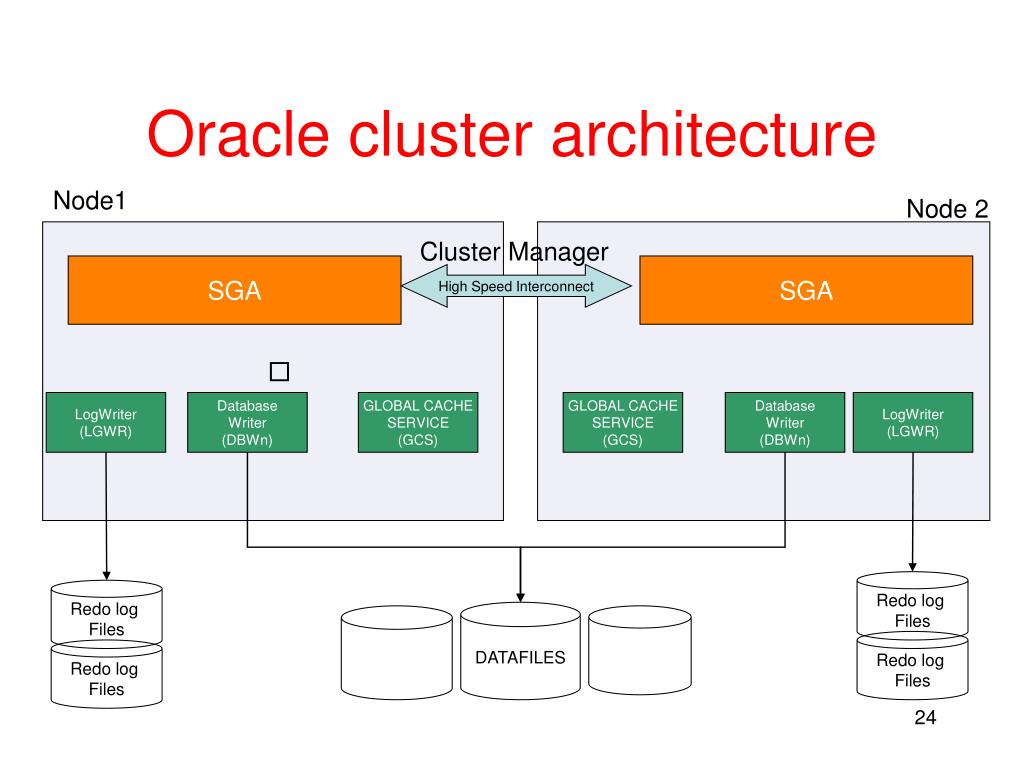 Oracle cluster architecture

Node1

Node 2

Cluster Manager

SGA

High Speed Interconnect

SGA

LogWriter (LGWR)

Database Writer (DBWn)

GLOBAL CACHE SERVICE (GCS)

GLOBAL CACHE SERVICE (GCS)

Database Writer (DBWn)

LogWriter (LGWR)

Redo log Files

Redo log Files

DATAFILES

Redo log Files

Redo log Files

24